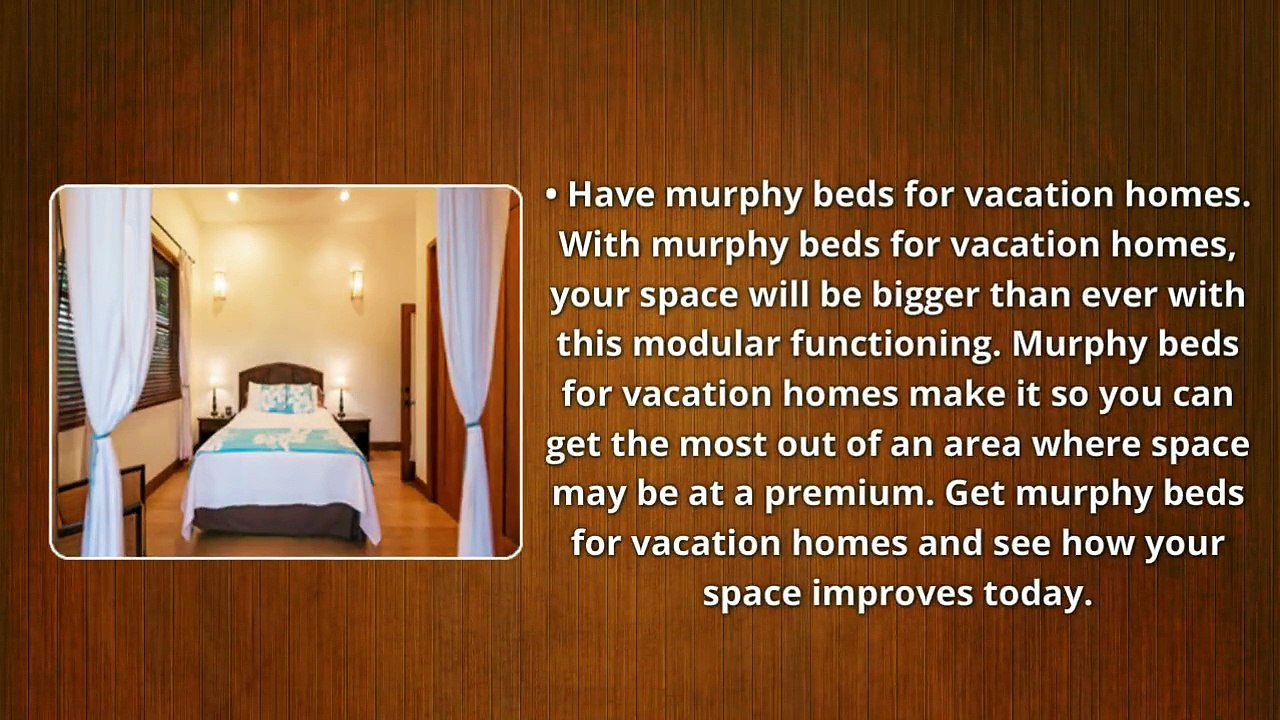 • Have murphy beds for vacation homes. With murphy beds for vacation homes, your space will be bigger than ever with this modular functioning. Murphy beds for vacation homes make it so you can get the most out of an area where space may be at a premium. Get murphy beds for vacation homes and see how your space improves today.